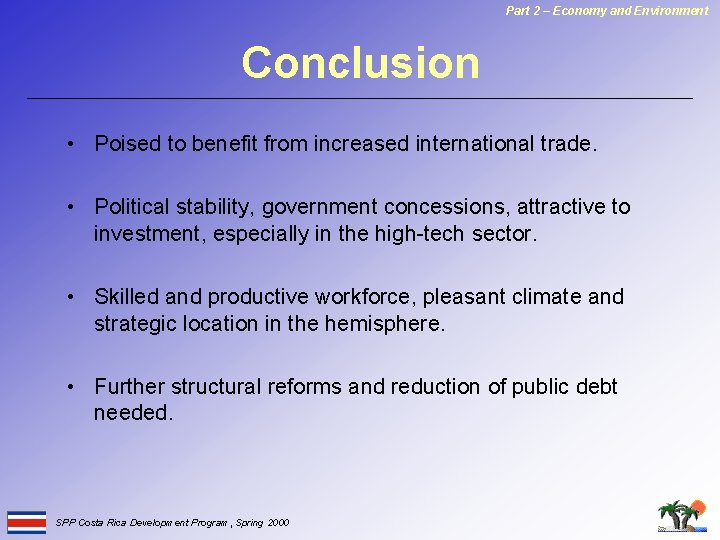 Part 2 – Economy and Environment

Conclusion

• Poised to benefit from increased international trade.

• Political stability, government concessions, attractive to investment, especially in the high-tech sector.

• Skilled and productive workforce, pleasant climate and strategic location in the hemisphere.

• Further structural reforms and reduction of public debt needed.

SPP Costa Rica Development Program , Spring 2000